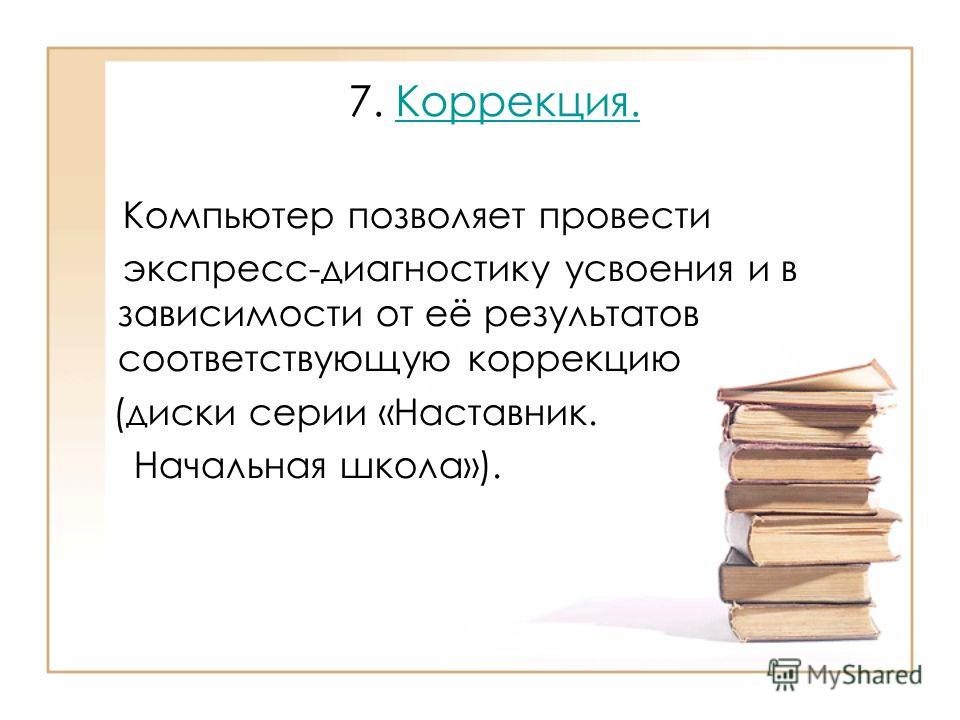 7. Коррекция.

Компьютер позволяет провести экспресс-диагностику усвоения и в зависимости от её результатов соответствующую коррекцию (диски серии «Наставник. Начальная школа»).

MyShared